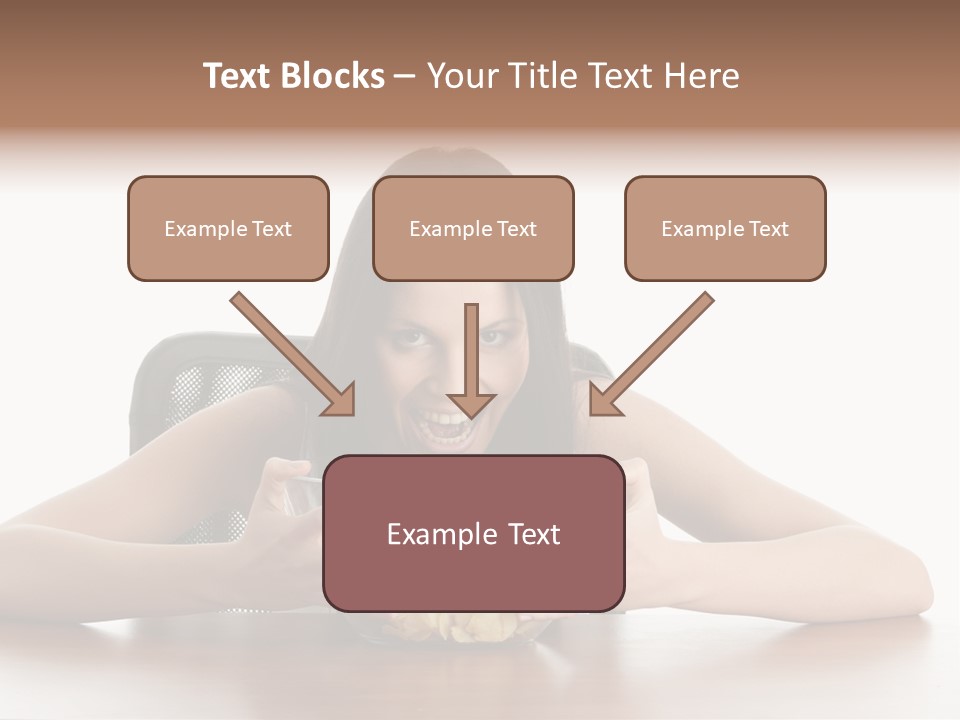 Text Blocks – Your Title Text Here

Example Text

Example Text

Example Text

Example Text